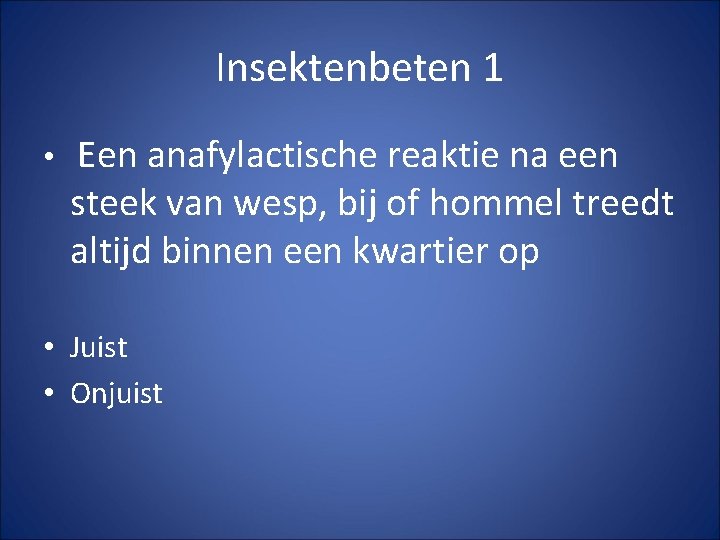 Insektenbeten 1

• Een anafylactische reaktie na een steek van wesp, bij of hommel treedt altijd binnen een kwartier op

• Juist
• Onjuist